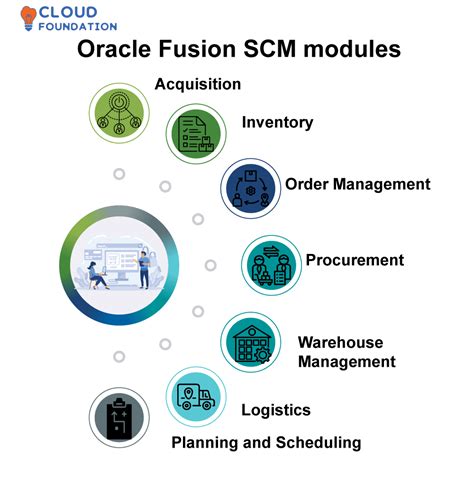 CLOUD FOUNDATION

Oracle Fusion SCM modules

Acquisition

Inventory

Order Management

Procurement

Warehouse Management

Logistics

Planning and Scheduling